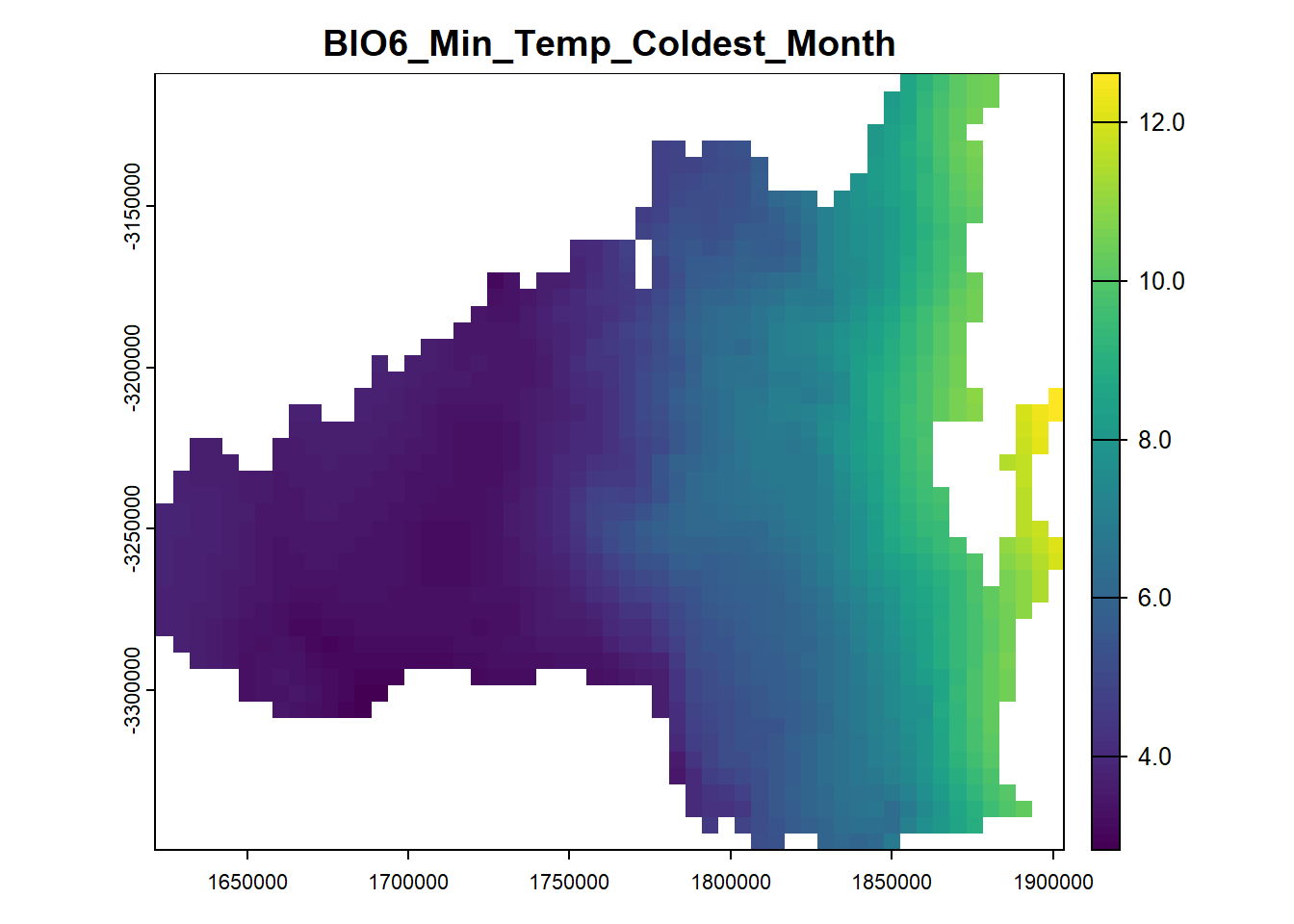 BIO6_Min_Temp_Coldest_Month

-3150000
-3200000
-3250000
-3300000

1650000 1700000 1750000 1800000 1850000 1900000

12.0
10.0
8.0
6.0
4.0